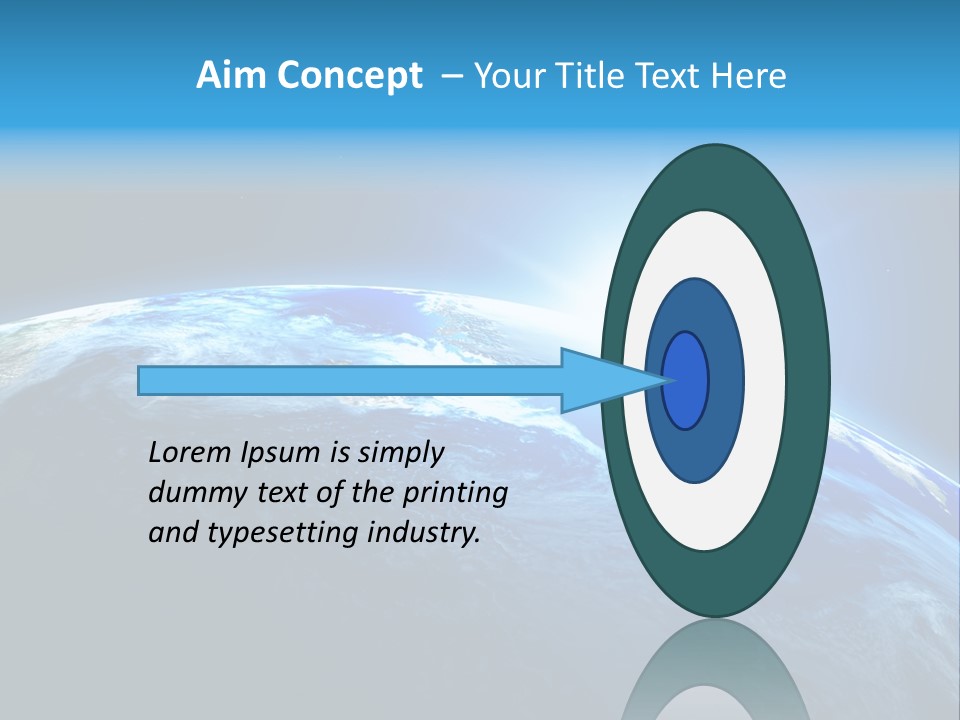 Aim Concept – Your Title Text Here

Lorem Ipsum is simply dummy text of the printing and typesetting industry.